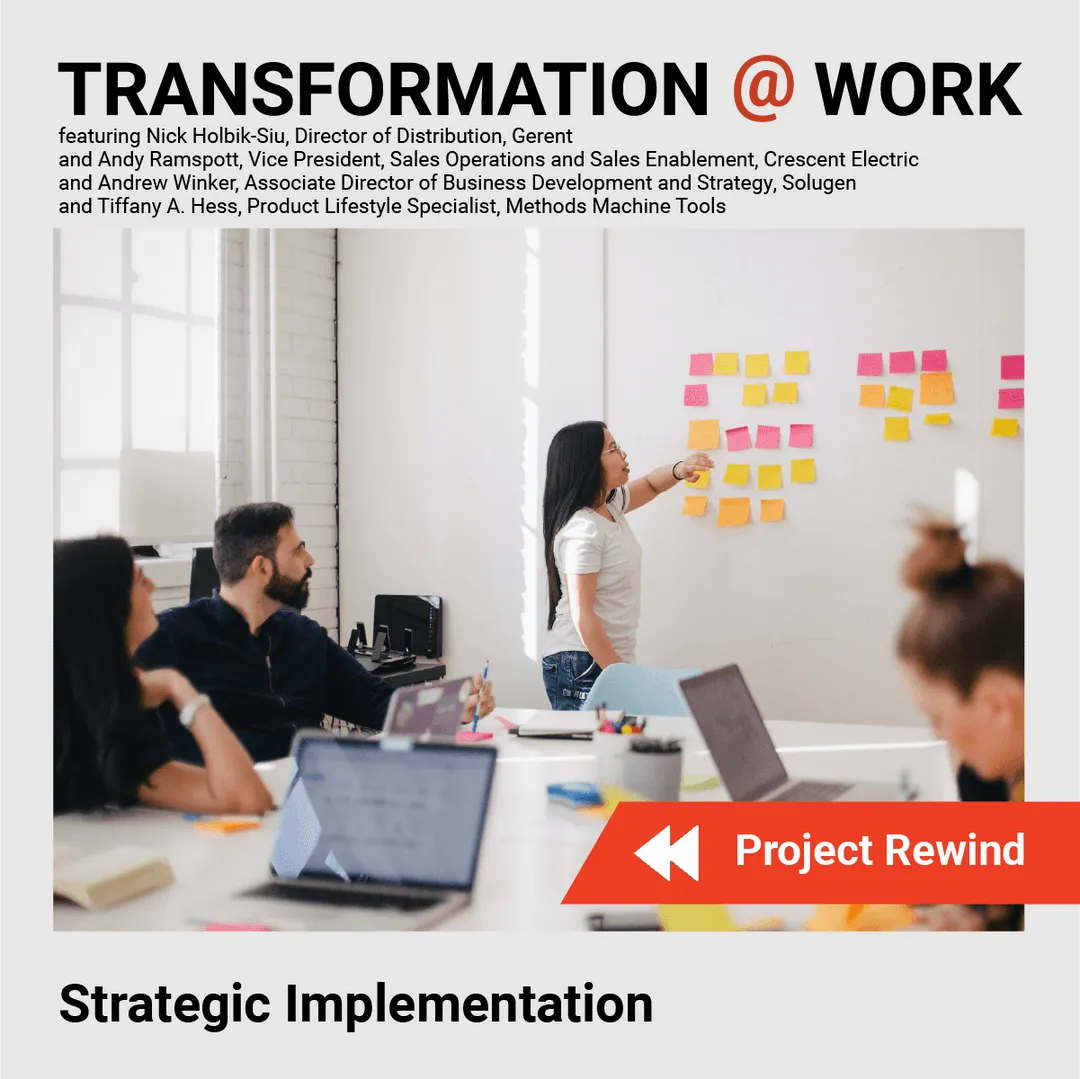 TRANSFORMATION @ WORK

featuring Nick Holbik-Siu, Director of Distribution, Gerent
and Andy Ramspott, Vice President, Sales Operations and Sales Enablement, Crescent Electric
and Andrew Winker, Associate Director of Business Development and Strategy, Solugen
and Tiffany A. Hess, Product Lifestyle Specialist, Methods Machine Tools

Project Rewind

Strategic Implementation